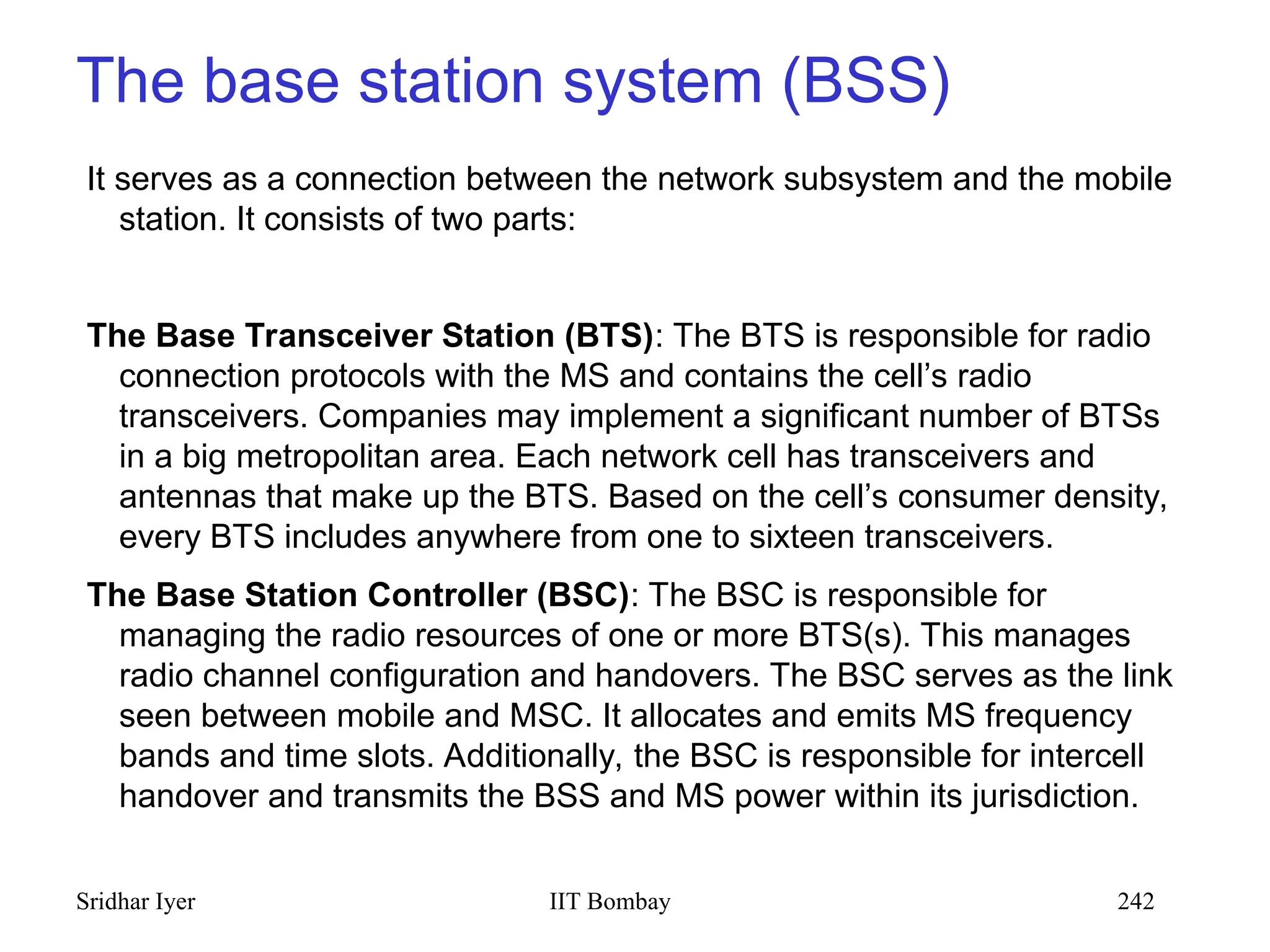 The base station system (BSS)

It serves as a connection between the network subsystem and the mobile station. It consists of two parts:

The Base Transceiver Station (BTS): The BTS is responsible for radio connection protocols with the MS and contains the cell’s radio transceivers. Companies may implement a significant number of BTSs in a big metropolitan area. Each network cell has transceivers and antennas that make up the BTS. Based on the cell’s consumer density, every BTS includes anywhere from one to sixteen transceivers.

The Base Station Controller (BSC): The BSC is responsible for managing the radio resources of one or more BTS(s). This manages radio channel configuration and handovers. The BSC serves as the link seen between mobile and MSC. It allocates and emits MS frequency bands and time slots. Additionally, the BSC is responsible for intercell handover and transmits the BSS and MS power within its jurisdiction.

Sridhar Iyer

IIT Bombay

242